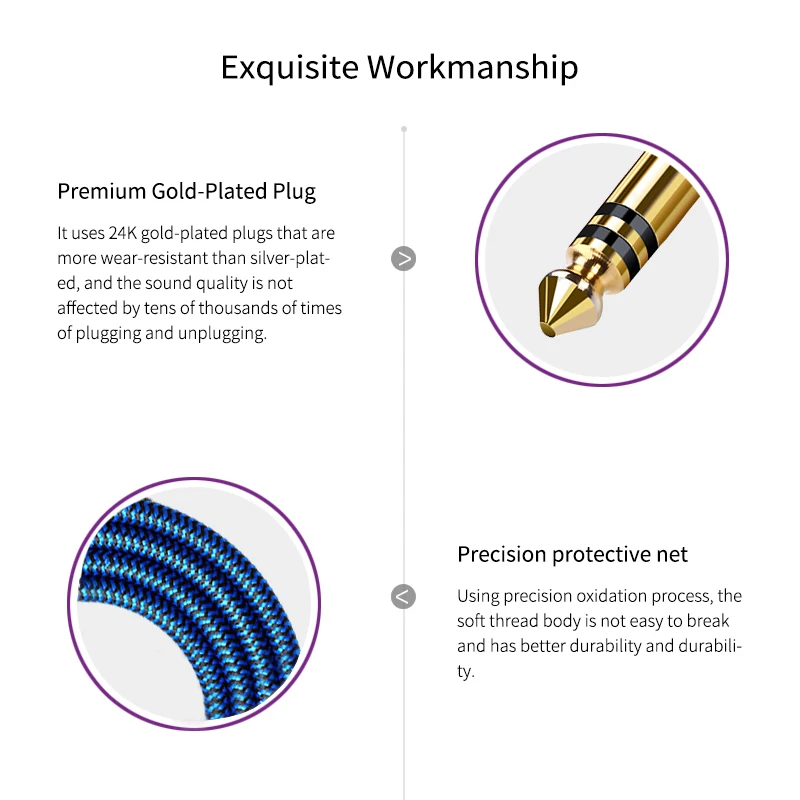 Exquisite Workmanship

Premium Gold-Plated Plug

It uses 24K gold-plated plugs that are more wear-resistant than silver-plated, and the sound quality is not affected by tens of thousands of times of plugging and unplugging.

>

Precision protective net

Using precision oxidation process, the soft thread body is not easy to break and has better durability and durability.

<